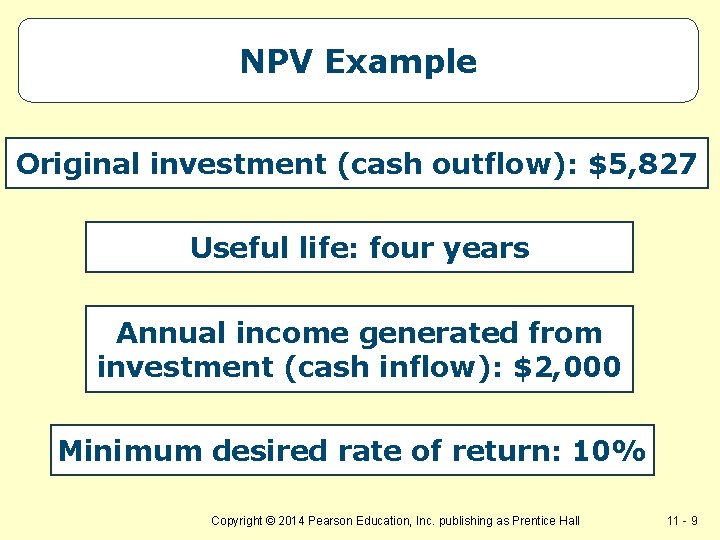 NPV Example

Original investment (cash outflow): \$5,827

Useful life: four years

Annual income generated from investment (cash inflow): \$2,000

Minimum desired rate of return: 10%

Copyright © 2014 Pearson Education, Inc. publishing as Prentice Hall

11 - 9